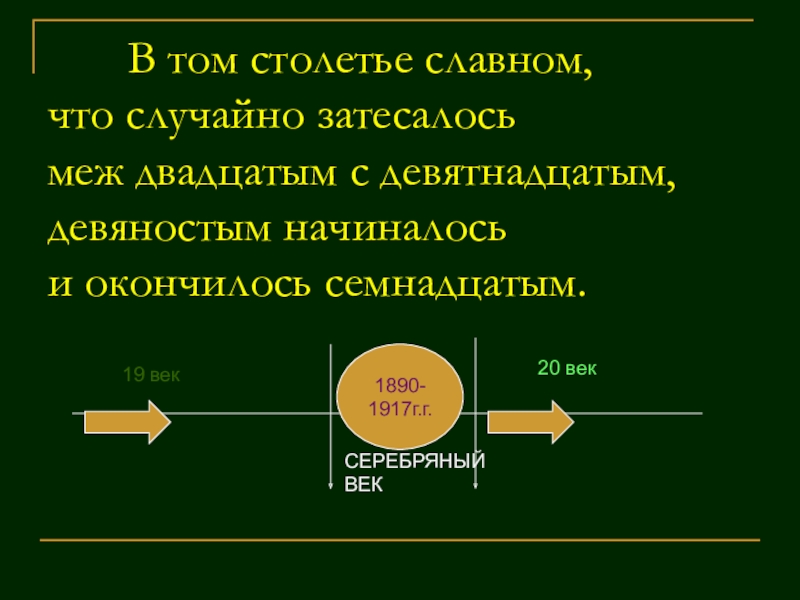 В том столетье славном,
что случайно затесалось
меж двадцатым с девятнадцатым,
девяностым начиналось
и окончилось семнадцатым.

19 век

1890-1917г.г.

20 век

СЕРЕБРЯНЫЙ ВЕК